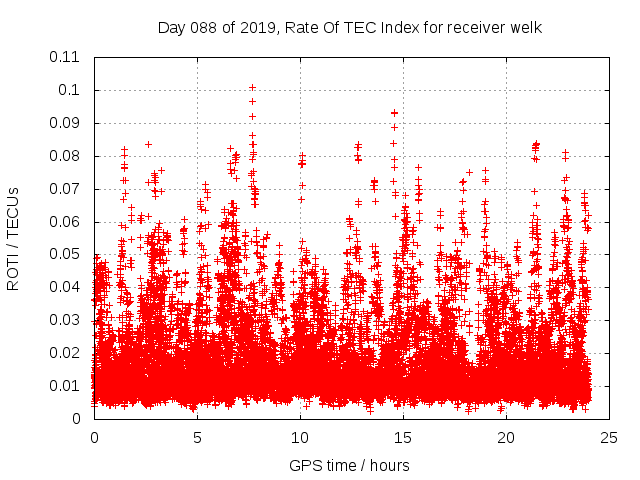 Day 088 of 2019, Rate Of TEC Index for receiver welk

ROTI / TECUs

0.11
0.1
0.09
0.08
0.07
0.06
0.05
0.04
0.03
0.02
0.01
0

0
5
10
15
20
25

GPS time / hours